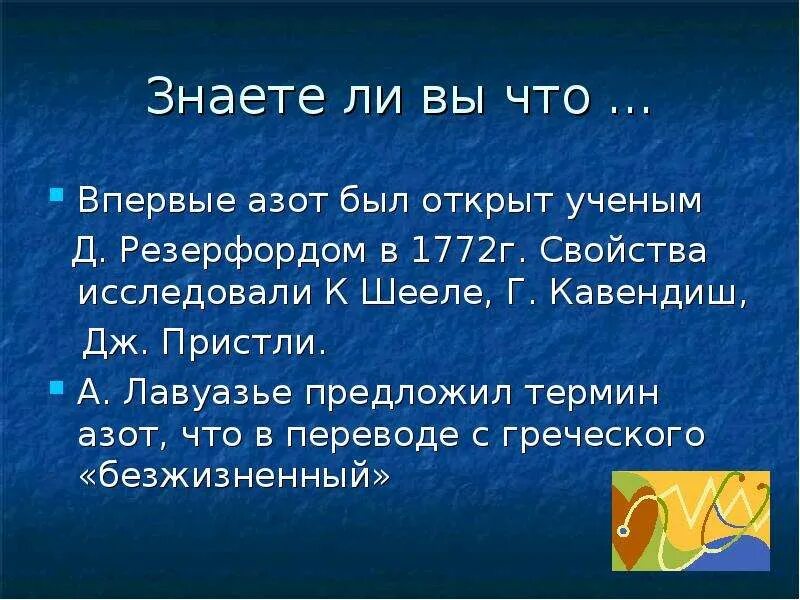 Знаете ли вы что …

Впервые азот был открыт ученым Д. Резерфордом в 1772г. Свойства исследовали К Шееле, Г. Кавендиш, Дж. Пристли.

А. Лавуазье предложил термин азот, что в переводе с греческого «безжизненный»